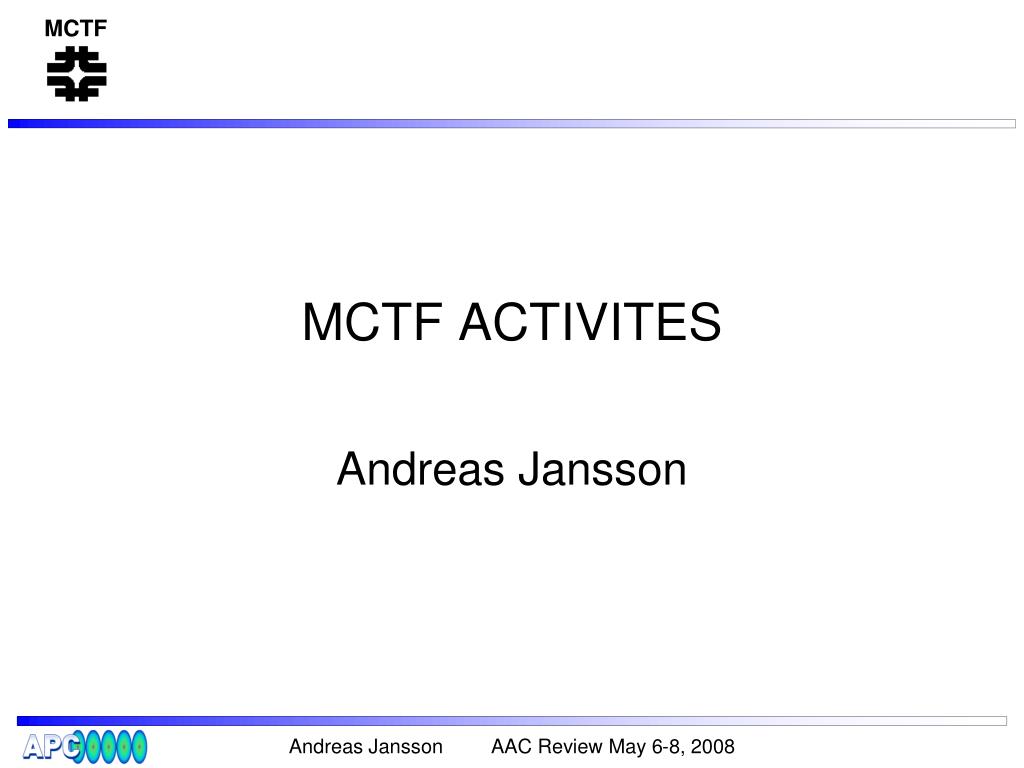 MCTF

MCTF ACTIVITES

Andreas Jansson

APC

Andreas Jansson AAC Review May 6-8, 2008